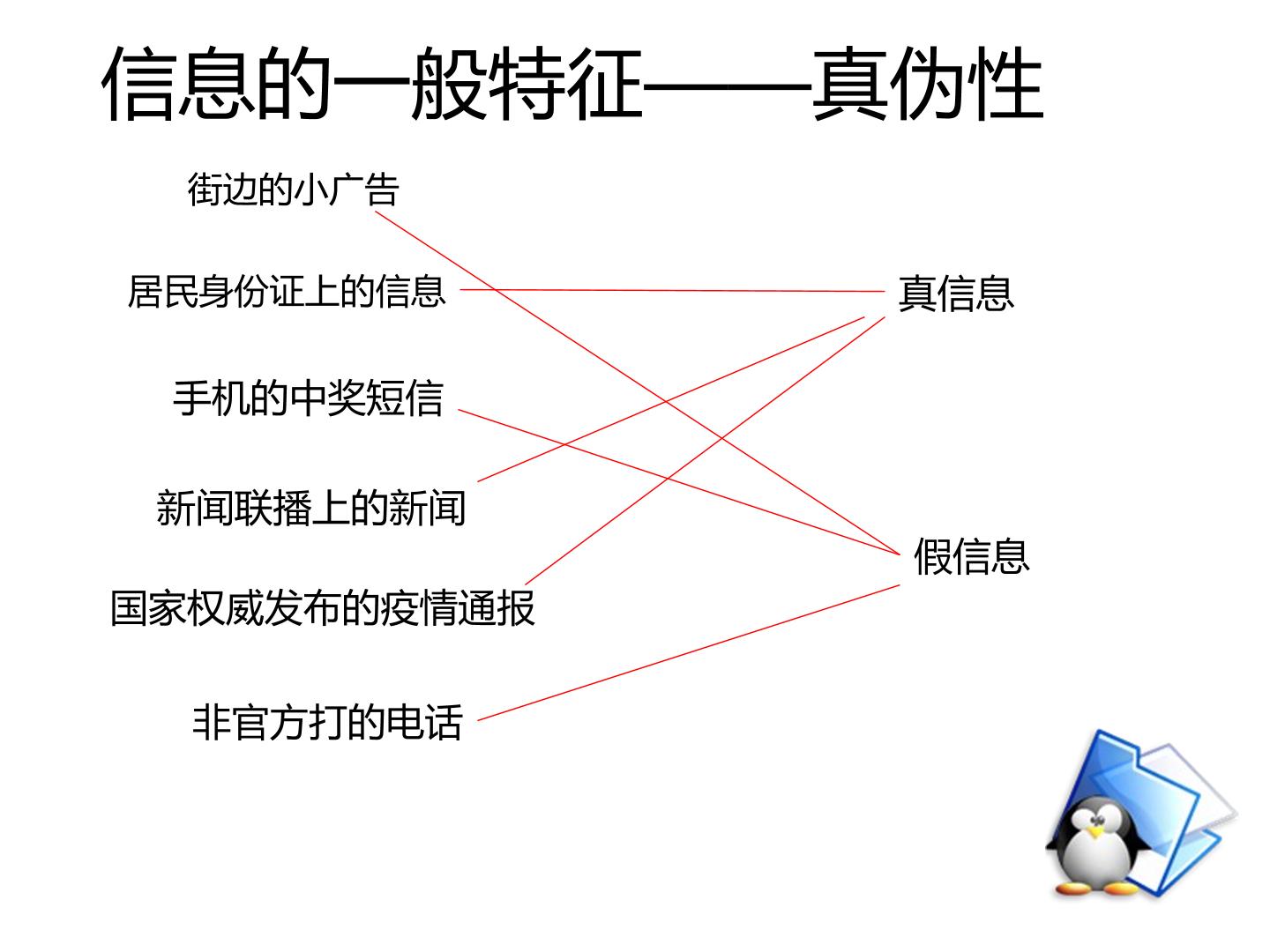 信息的一般特征——真伪性

街边的小广告

居民身份证上的信息

手机的中奖短信

新闻联播上的新闻

国家权威发布的疫情通报

非官方打的电话

真信息

假信息